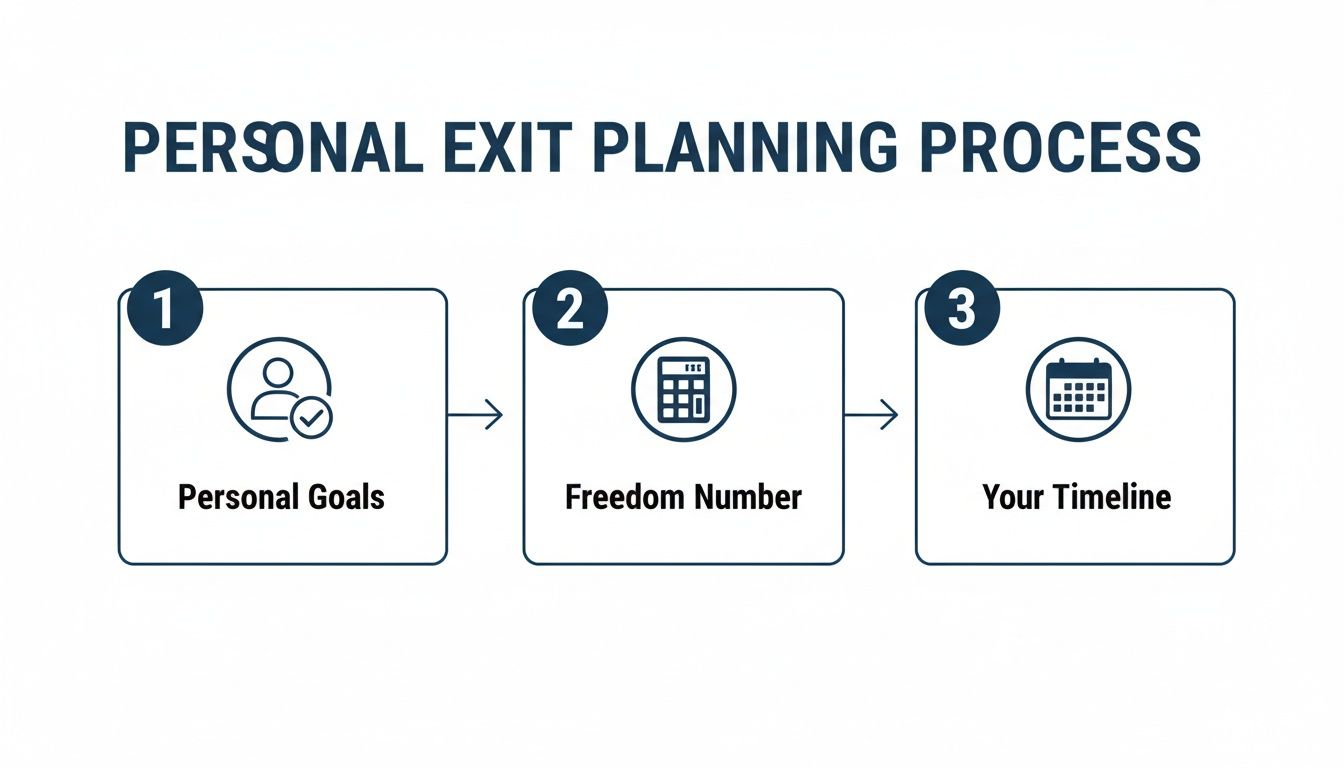 PERSONAL EXIT PLANNING PROCESS

1

Personal Goals

2

Freedom Number

3

Your Timeline